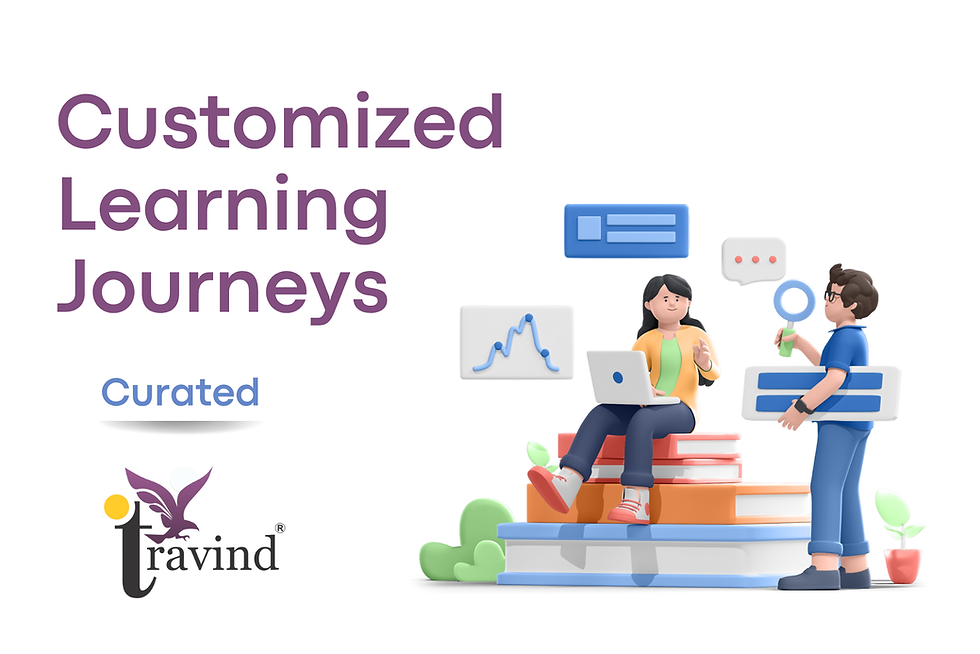 Customized Learning Journeys

Curated

travind®